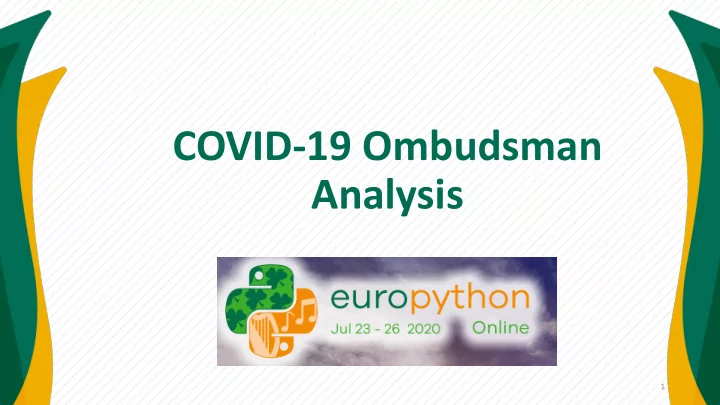 COVID-19 Ombudsman Analysis

europython
Jul 23 - 26 2020
Online

1